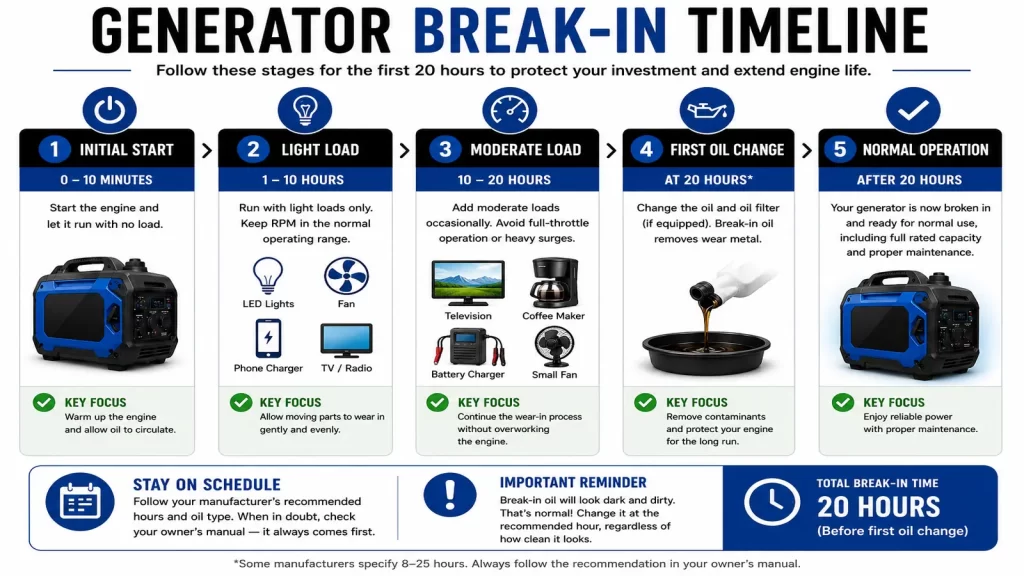 GENERATOR BREAK-IN TIMELINE

Follow these stages for the first 20 hours to protect your investment and extend engine life.

1 INITIAL START
0 – 10 MINUTES
Start the engine and let it run with no load.
KEY FOCUS
Warm up the engine and allow oil to circulate.

2 LIGHT LOAD
1 – 10 HOURS
Run with light loads only. Keep RPM in the normal operating range.
LED Lights
Fan
Phone Charger
TV / Radio
KEY FOCUS
Allow moving parts to wear in gently and evenly.

3 MODERATE LOAD
10 – 20 HOURS
Add moderate loads occasionally. Avoid full-throttle operation or heavy surges.
Television
Coffee Maker
Battery Charger
Small Fan
KEY FOCUS
Continue the wear-in process without overworking the engine.

4 FIRST OIL CHANGE
AT 20 HOURS*
Change the oil and oil filter (if equipped). Break-in oil removes wear metal.
KEY FOCUS
Remove contaminants and protect your engine for the long run.

5 NORMAL OPERATION
AFTER 20 HOURS
Your generator is now broken in and ready for normal use, including full rated capacity and proper maintenance.
KEY FOCUS
Enjoy reliable power with proper maintenance.

STAY ON SCHEDULE
Follow your manufacturer's recommended hours and oil type. When in doubt, check your owner's manual — it always comes first.

IMPORTANT REMINDER
Break-in oil will look dark and dirty. That's normal! Change it at the recommended hour, regardless of how clean it looks.

TOTAL BREAK-IN TIME
20 HOURS
(Before first oil change)

*Some manufacturers specify 8–25 hours. Always follow the recommendation in your owner's manual.